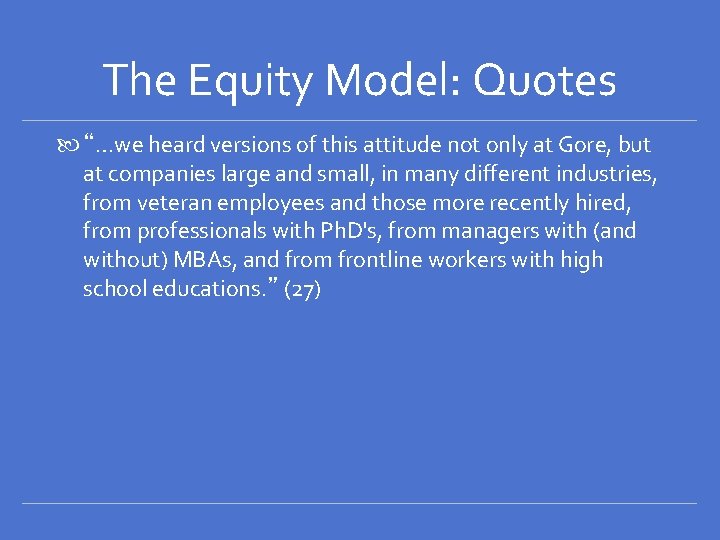 The Equity Model: Quotes

“…we heard versions of this attitude not only at Gore, but at companies large and small, in many different industries, from veteran employees and those more recently hired, from professionals with PhD's, from managers with (and without) MBAs, and from frontline workers with high school educations.” (27)